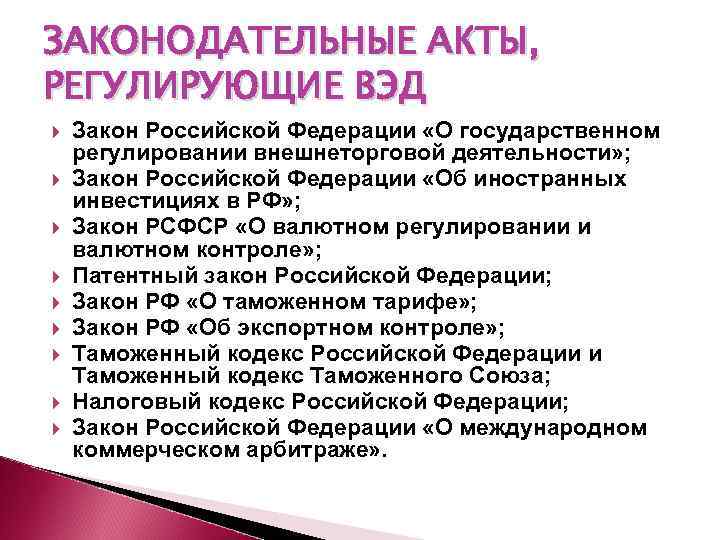 ЗАКОНОДАТЕЛЬНЫЕ АКТЫ, РЕГУЛИРУЮЩИЕ ВЭД

Закон Российской Федерации «О государственном регулировании внешнеторговой деятельности»;

Закон Российской Федерации «Об иностранных инвестициях в РФ»;

Закон РСФСР «О валютном регулировании и валютном контроле»;

Патентный закон Российской Федерации;

Закон РФ «О таможенном тарифе»;

Закон РФ «Об экспортном контроле»;

Таможенный кодекс Российской Федерации и Таможенный кодекс Таможенного Союза;

Налоговый кодекс Российской Федерации;

Закон Российской Федерации «О международном коммерческом арбитраже».